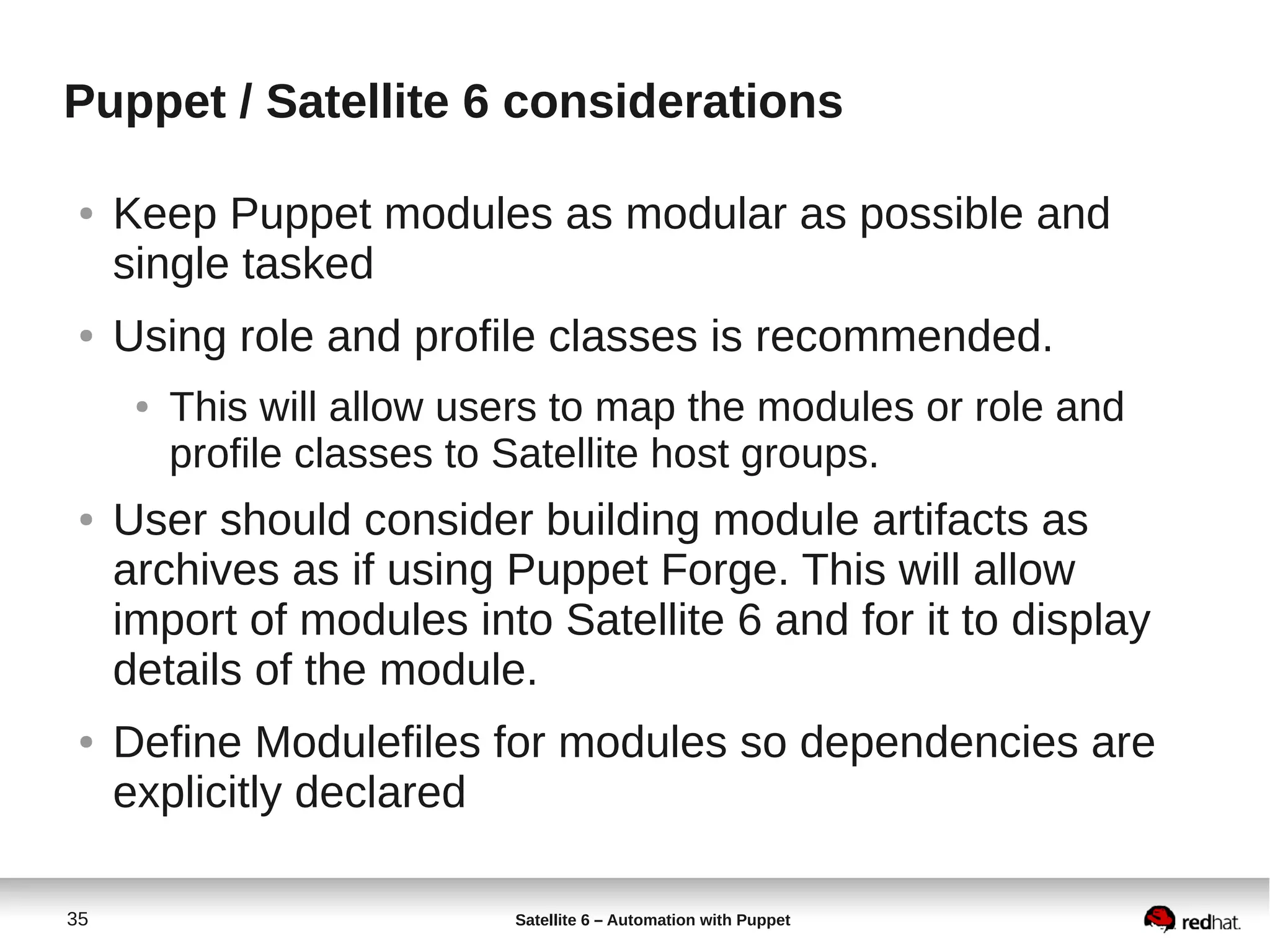 Puppet / Satellite 6 considerations

• Keep Puppet modules as modular as possible and single tasked

• Using role and profile classes is recommended.

• This will allow users to map the modules or role and profile classes to Satellite host groups.

• User should consider building module artifacts as archives as if using Puppet Forge. This will allow import of modules into Satellite 6 and for it to display details of the module.

• Define Modulefiles for modules so dependencies are explicitly declared

35

Satellite 6 – Automation with Puppet

redhat.